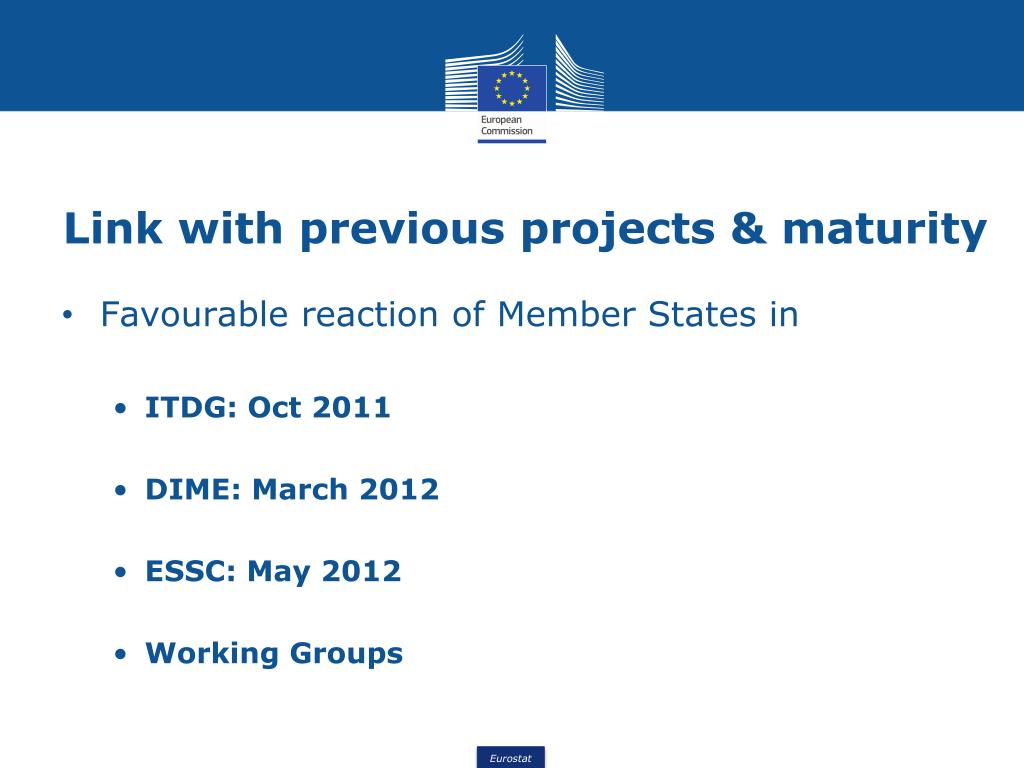 European Commission

Link with previous projects & maturity

• Favourable reaction of Member States in

• ITDG: Oct 2011

• DIME: March 2012

• ESSC: May 2012

• Working Groups

Eurostat